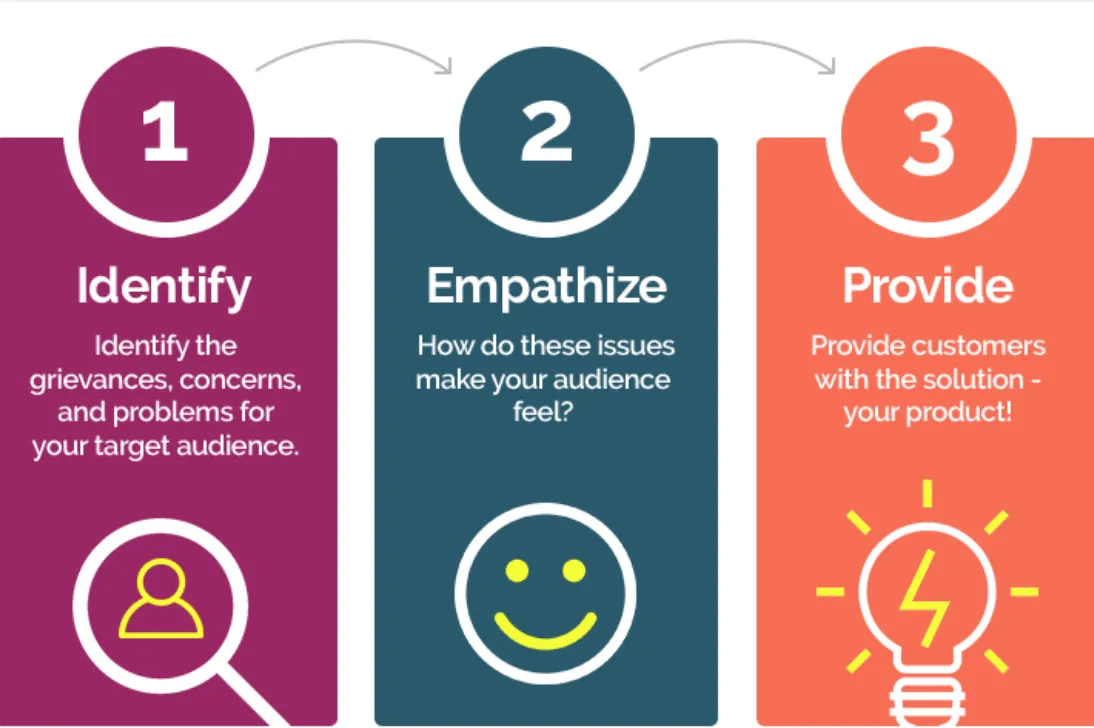 1

Identify

Identify the grievances, concerns, and problems for your target audience.

2

Empathize

How do these issues make your audience feel?

3

Provide

Provide customers with the solution - your product!